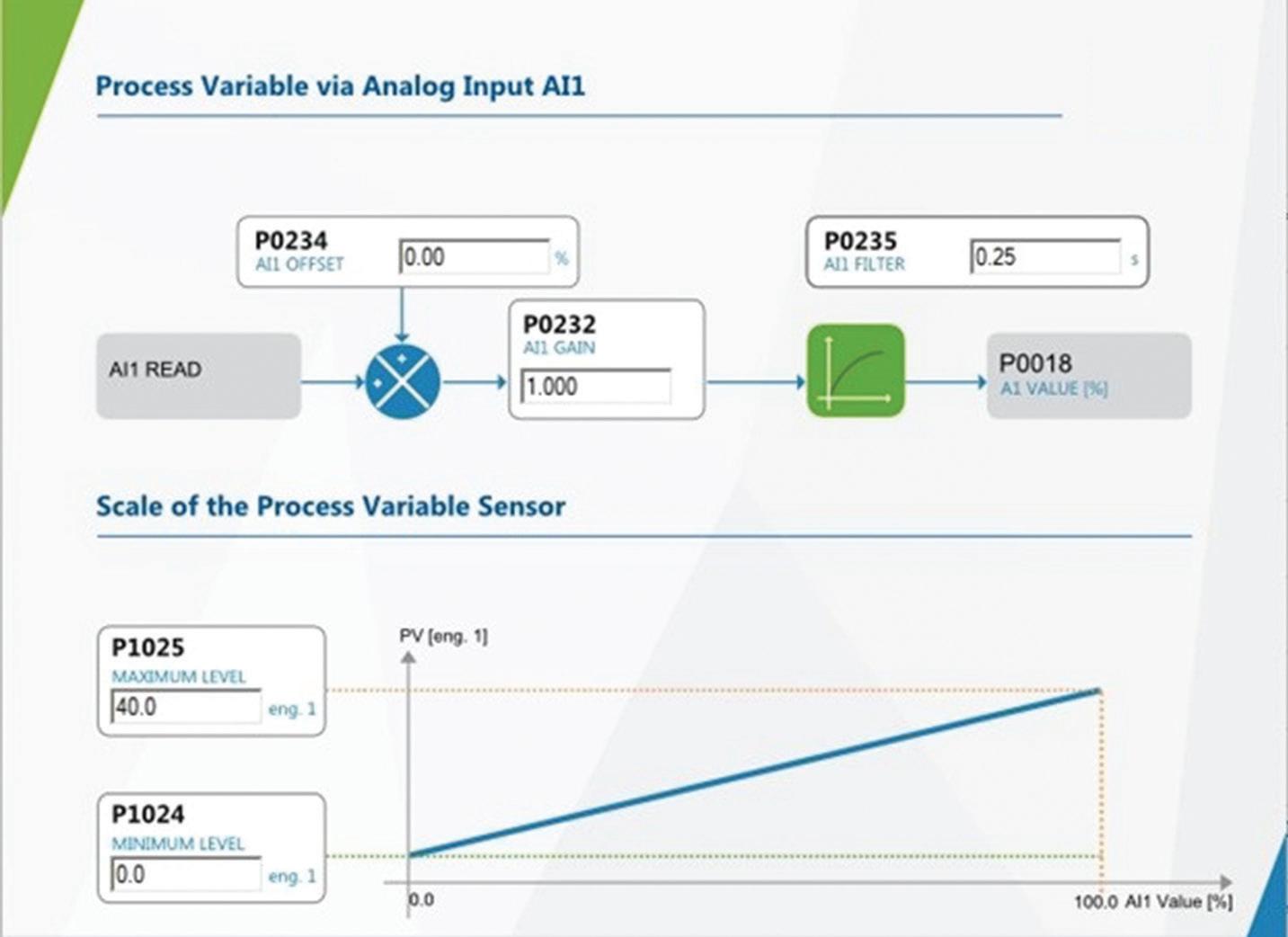 Process Variable via Analog Input AI1

P0234
AI1 OFFSET
0.00
%

P0235
AI1 FILTER
0.25
s

AI1 READ

P0232
AI1 GAIN
1.000

P0018
A1 VALUE [%]

Scale of the Process Variable Sensor

P1025
MAXIMUM LEVEL
40.0
eng. 1

P1024
MINIMUM LEVEL
0.0
eng. 1

PV [eng. 1]

0.0

100.0 AI1 Value [%]